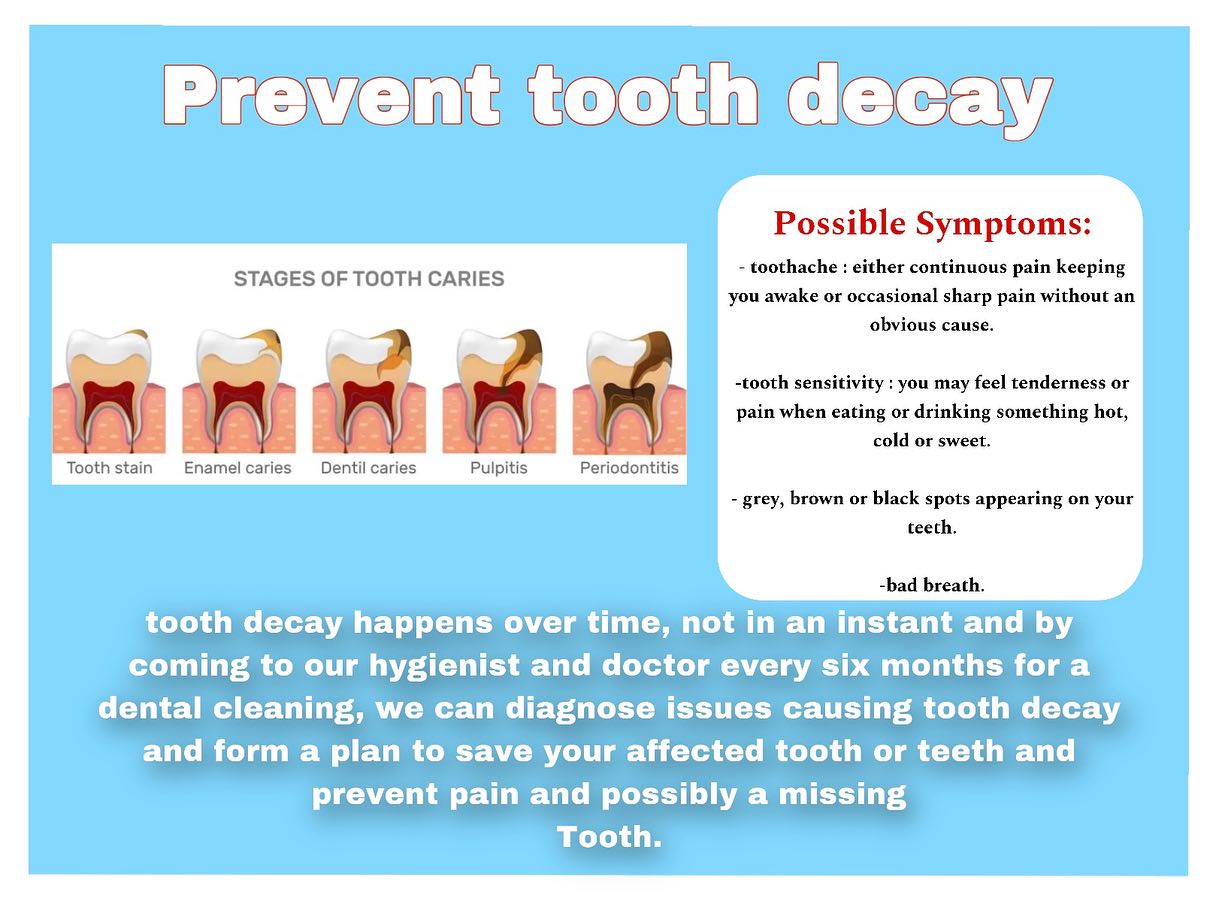 Prevent tooth decay

STAGES OF TOOTH CARIES

Tooth stain Enamel caries Dentil caries Pulpitis Periodontitis

Possible Symptoms:

- toothache : either continuous pain keeping you awake or occasional sharp pain without an obvious cause.

-tooth sensitivity : you may feel tenderness or pain when eating or drinking something hot, cold or sweet.

- grey, brown or black spots appearing on your teeth.

-bad breath.

tooth decay happens over time, not in an instant and by coming to our hygienist and doctor every six months for a dental cleaning, we can diagnose issues causing tooth decay and form a plan to save your affected tooth or teeth and prevent pain and possibly a missing Tooth.